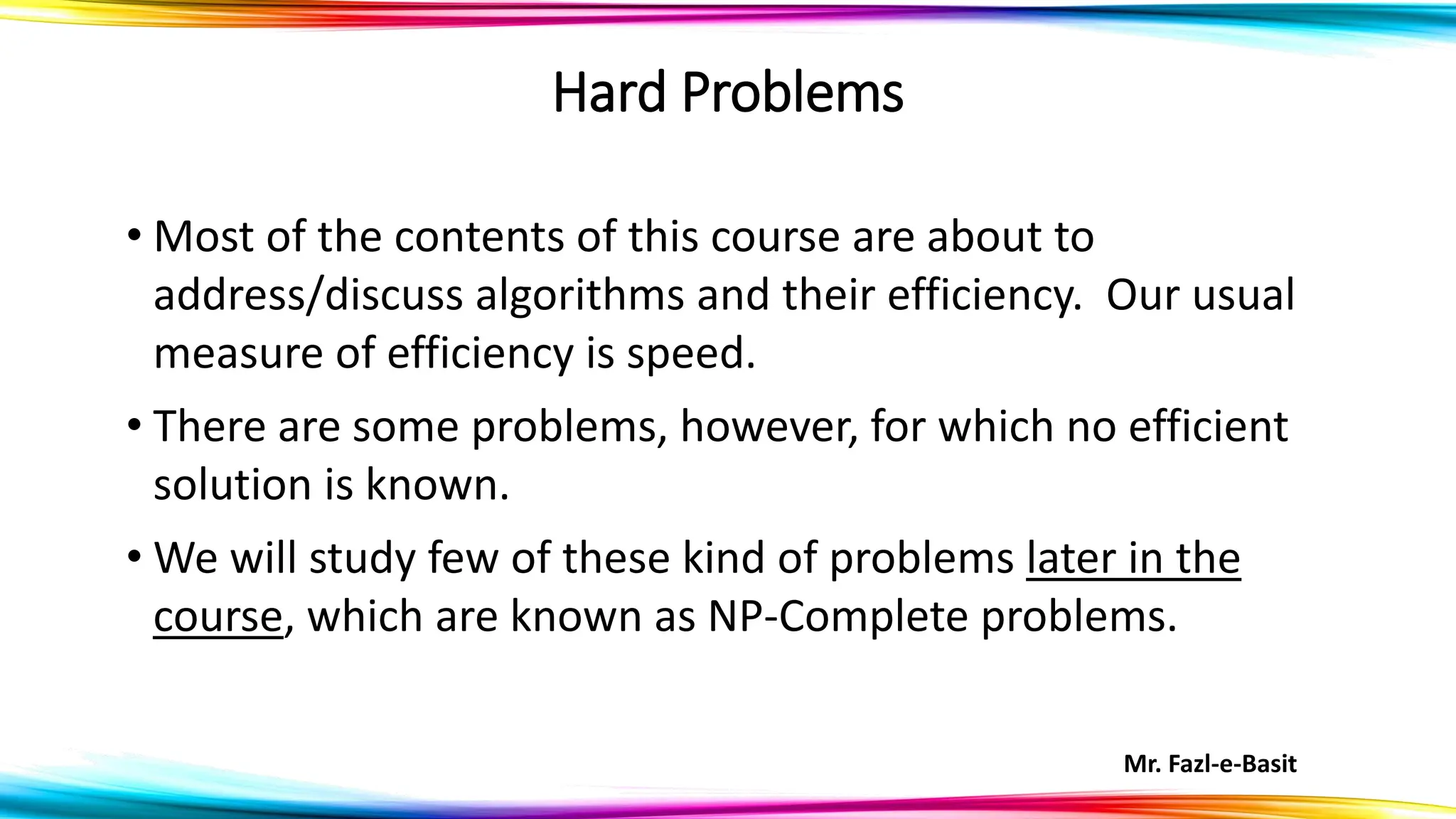 Hard Problems

• Most of the contents of this course are about to address/discuss algorithms and their efficiency. Our usual measure of efficiency is speed.

• There are some problems, however, for which no efficient solution is known.

• We will study few of these kind of problems later in the course, which are known as NP-Complete problems.

Mr. Fazl-e-Basit